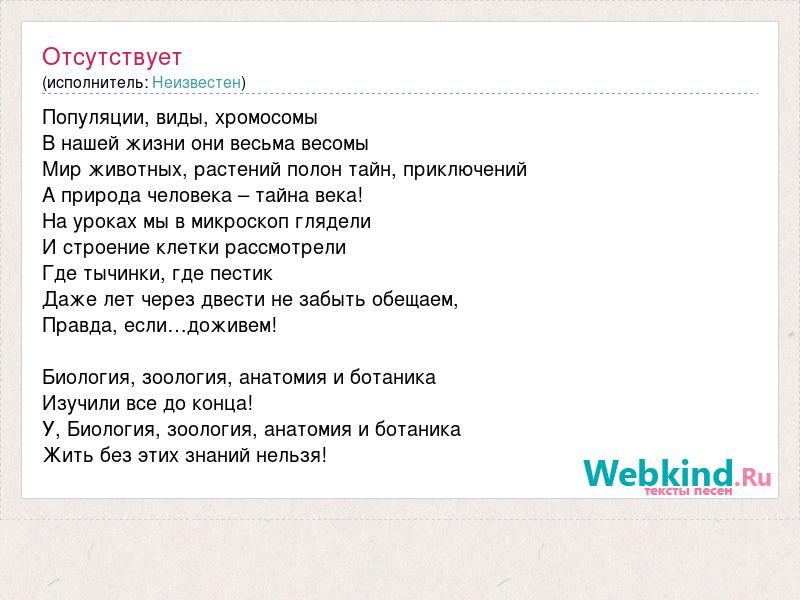 Отсутствует
(исполнитель: Неизвестен)

Популяции, виды, хромосомы
В нашей жизни они весьма весомы
Мир животных, растений полон тайн, приключений
А природа человека – тайна века!
На уроках мы в микроскоп глядели
И строение клетки рассмотрели
Где тычинки, где пестик
Даже лет через двести не забыть обещаем,
Правда, если…доживем!

Биология, зоология, анатомия и ботаника
Изучили все до конца!
У, Биология, зоология, анатомия и ботаника
Жить без этих знаний нельзя!

Webkind.Ru
тексты песен